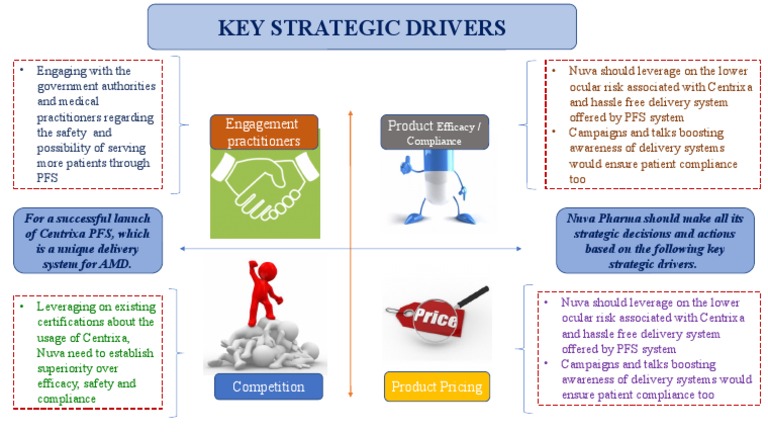 KEY STRATEGIC DRIVERS

• Engaging with the government authorities and medical practitioners regarding the safety and possibility of serving more patients through PFS

Engagement practitioners

Product Efficacy / Compliance

• Nuva should leverage on the lower ocular risk associated with Centrixa and hassle free delivery system offered by PFS system
• Campaigns and talks boosting awareness of delivery systems would ensure patient compliance too

For a successful launch of Centrixa PFS, which is a unique delivery system for AMD.

Nuva Pharma should make all its strategic decisions and actions based on the following key strategic drivers.

• Leveraging on existing certifications about the usage of Centrixa, Nuva need to establish superiority over efficacy, safety and compliance

Price

Competition

Product Pricing

• Nuva should leverage on the lower ocular risk associated with Centrixa and hassle free delivery system offered by PFS system
• Campaigns and talks boosting awareness of delivery systems would ensure patient compliance too